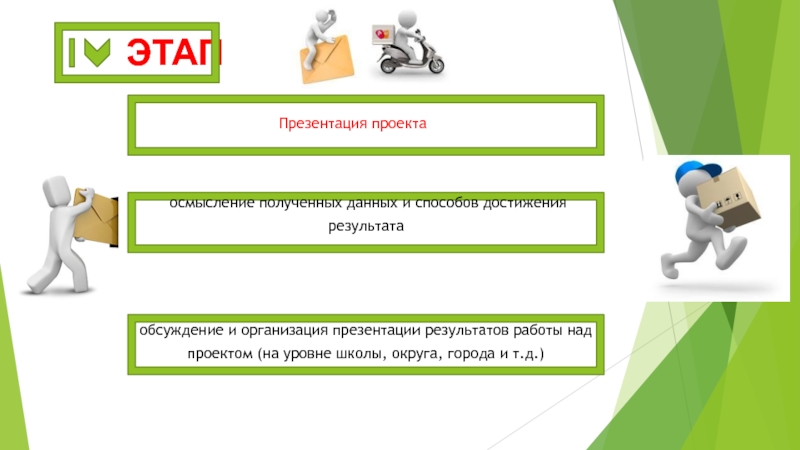 IV ЭТАП

Презентация проекта

осмысление полученных данных и способов достижения результата

обсуждение и организация презентации результатов работы над проектом (на уровне школы, округа, города и т.д.)